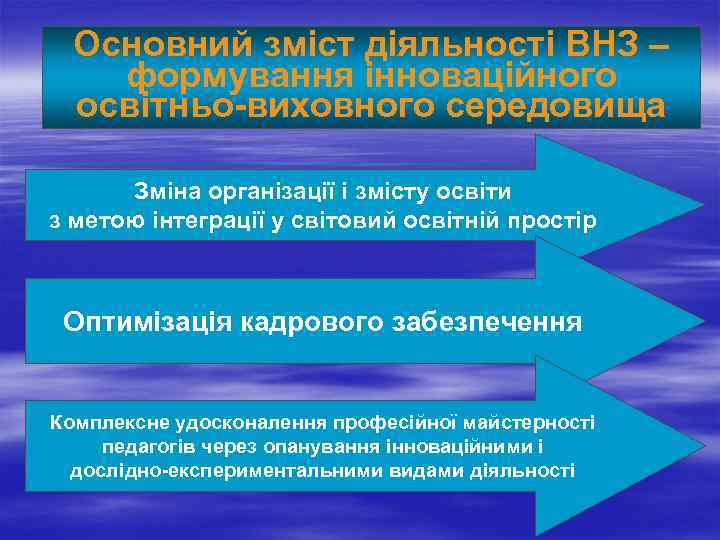 Основний зміст діяльності ВНЗ – формування інноваційного освітньо-виховного середовища

Зміна організації і змісту освіти з метою інтеграції у світовий освітній простір

Оптимізація кадрового забезпечення

Комплексне удосконалення професійної майстерності педагогів через опанування інноваційними і дослідно-експериментальними видами діяльності